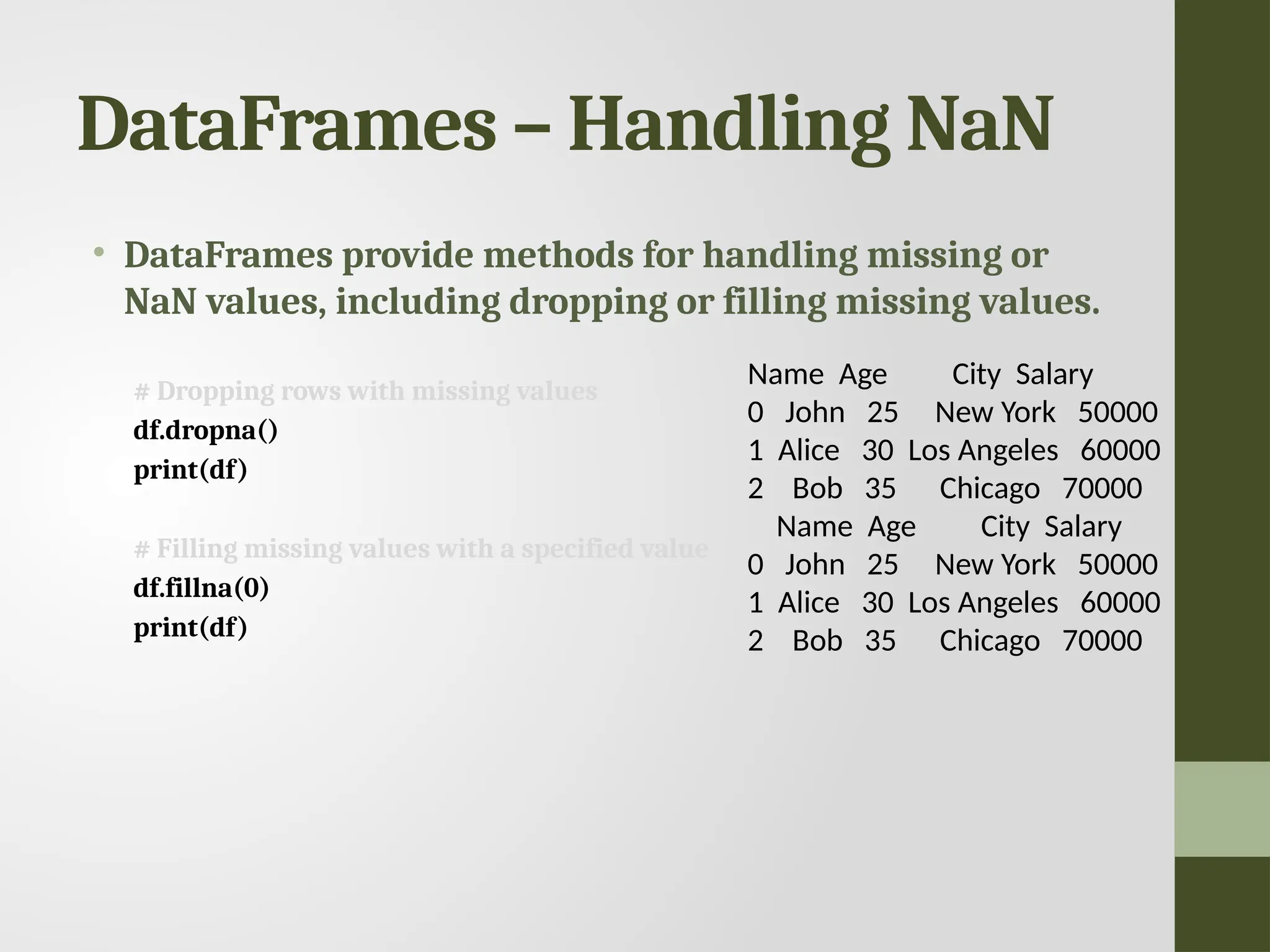 DataFrames – Handling NaN

• DataFrames provide methods for handling missing or NaN values, including dropping or filling missing values.

# Dropping rows with missing values
df.dropna()
print(df)

# Filling missing values with a specified value
df.fillna(0)
print(df)

Name Age City Salary
0 John 25 New York 50000
1 Alice 30 Los Angeles 60000
2 Bob 35 Chicago 70000
Name Age City Salary
0 John 25 New York 50000
1 Alice 30 Los Angeles 60000
2 Bob 35 Chicago 70000